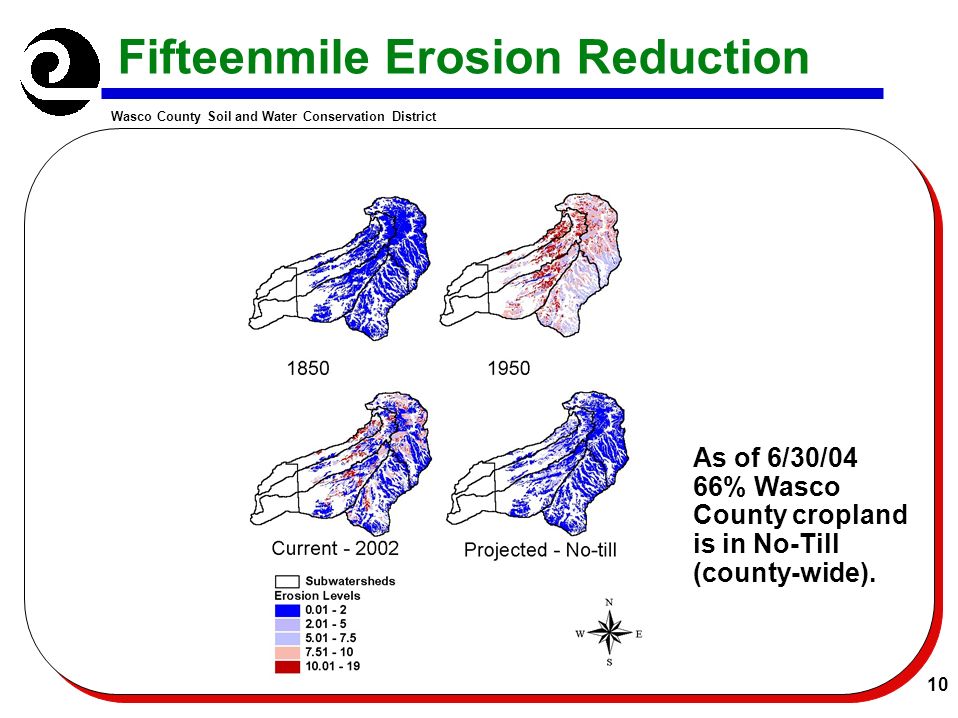 Fifteenmile Erosion Reduction

Wasco County Soil and Water Conservation District

1850

1950

Current - 2002

Projected - No-till

Subwatersheds
Erosion Levels
0.01 - 2
2.01 - 5
5.01 - 7.5
7.51 - 10
10.01 - 19

N
W
E
S

As of 6/30/04 66% Wasco County cropland is in No-Till (county-wide).

10